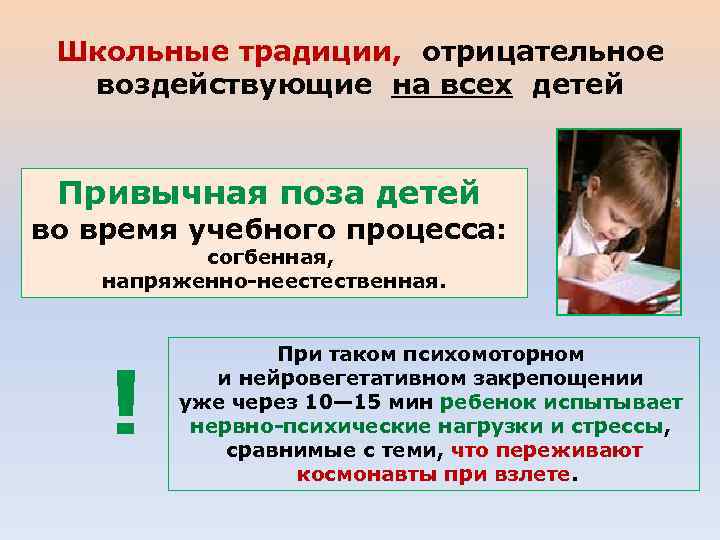 Школьные традиции, отрицательное воздействующие на всех детей

Привычная поза детей во время учебного процесса:
согбенная,
напряженно-неестественная.

!

При таком психомоторном и нейровегетативном закрепощении уже через 10—15 мин ребенок испытывает нервно-психические нагрузки и стрессы, сравнимые с теми, что переживают космонавты при взлете.